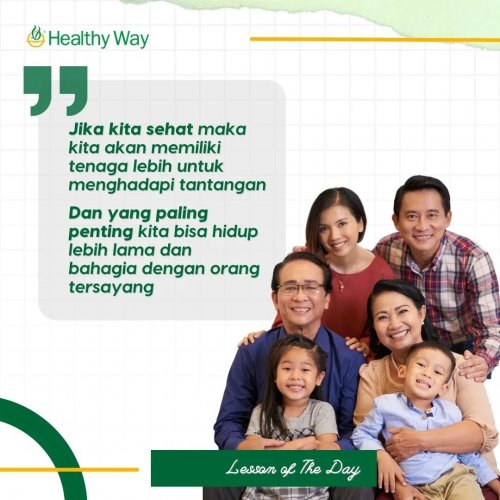 Healthy Way

Jika kita sehat maka kita akan memiliki tenaga lebih untuk menghadapi tantangan

Dan yang paling penting kita bisa hidup lebih lama dan bahagia dengan orang tersayang

Lesson of The Day